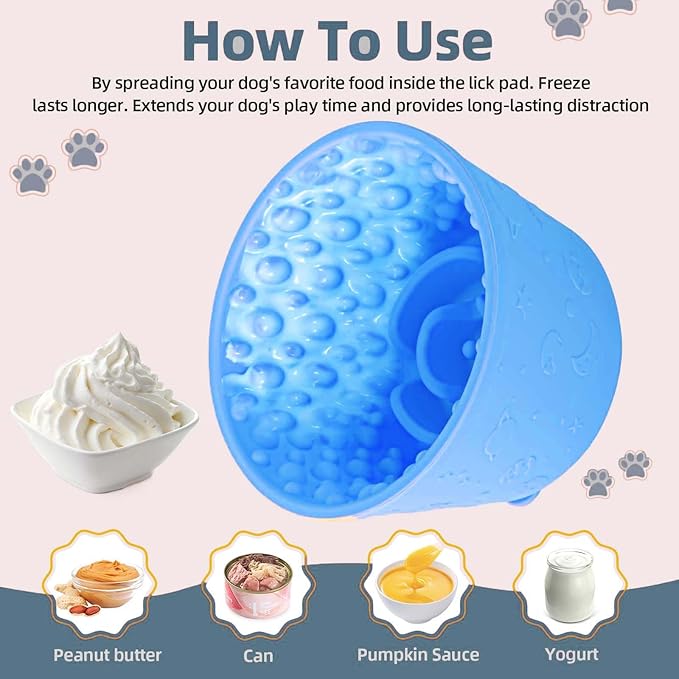 How To Use

By spreading your dog's favorite food inside the lick pad. Freeze lasts longer. Extends your dog's play time and provides long-lasting distraction

Peanut butter
Can
Pumpkin Sauce
Yogurt